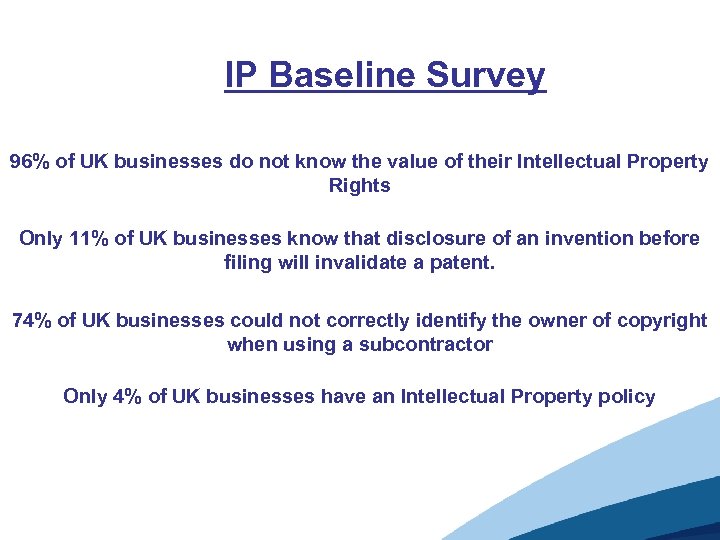 IP Baseline Survey

96% of UK businesses do not know the value of their Intellectual Property Rights

Only 11% of UK businesses know that disclosure of an invention before filing will invalidate a patent.

74% of UK businesses could not correctly identify the owner of copyright when using a subcontractor

Only 4% of UK businesses have an Intellectual Property policy